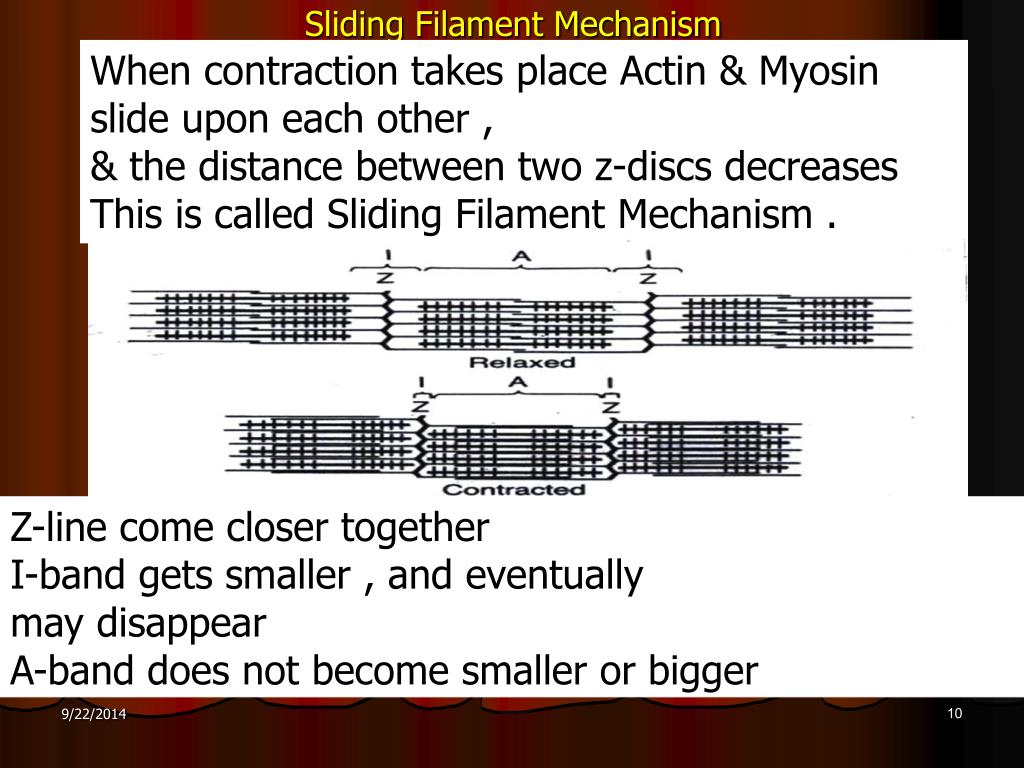 Sliding Filament Mechanism

When contraction takes place Actin & Myosin slide upon each other ,
& the distance between two z-discs decreases
This is called Sliding Filament Mechanism .

I A I
Z Z
Relaxed
I A I
Z Z
Contracted

Z-line come closer together
I-band gets smaller , and eventually may disappear
A-band does not become smaller or bigger

9/22/2014

10